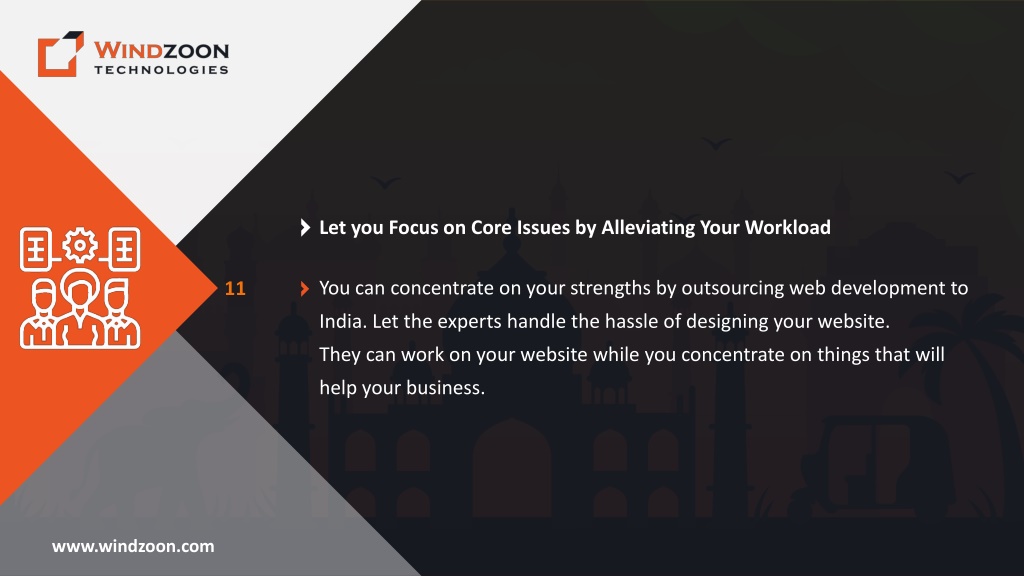 WINDZOON TECHNOLOGIES

Let you Focus on Core Issues by Alleviating Your Workload

11

You can concentrate on your strengths by outsourcing web development to India. Let the experts handle the hassle of designing your website. They can work on your website while you concentrate on things that will help your business.

www.windzoon.com